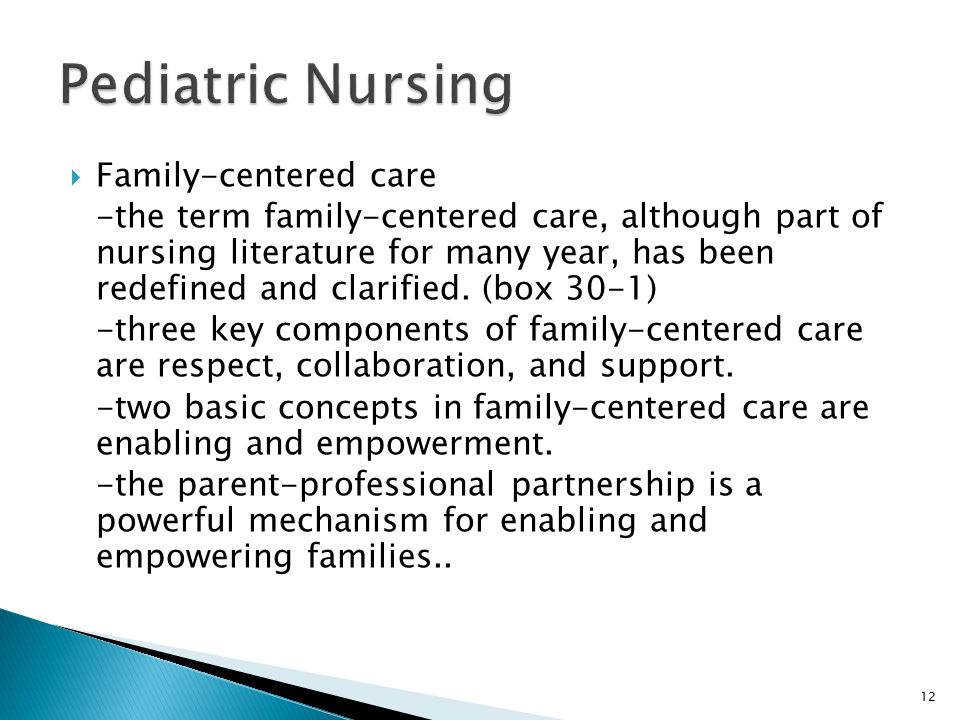 Pediatric Nursing

Family-centered care

-the term family-centered care, although part of nursing literature for many year, has been redefined and clarified. (box 30-1)

-three key components of family-centered care are respect, collaboration, and support.

-two basic concepts in family-centered care are enabling and empowerment.

-the parent-professional partnership is a powerful mechanism for enabling and empowering families..

12